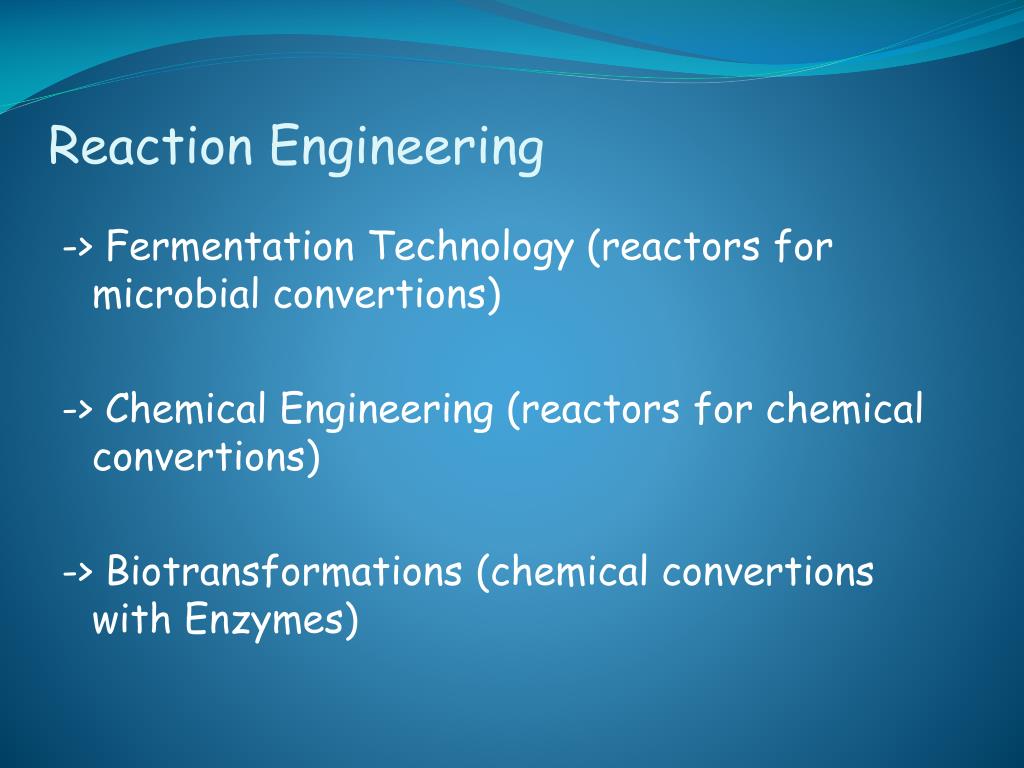 Reaction Engineering

-> Fermentation Technology (reactors for microbial convertions)

-> Chemical Engineering (reactors for chemical convertions)

-> Biotransformations (chemical convertions with Enzymes)